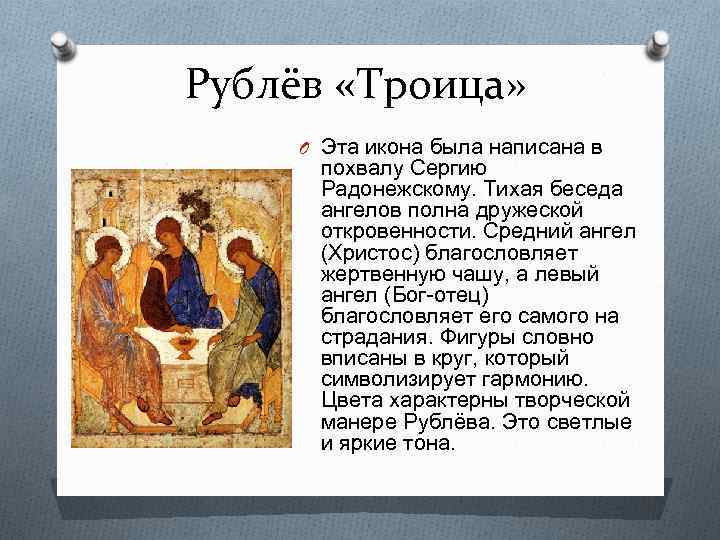 Рублёв «Троица»

Эта икона была написана в похвалу Сергию Радонежскому. Тихая беседа ангелов полна дружеской откровенности. Средний ангел (Христос) благословляет жертвенную чашу, а левый ангел (Бог-отец) благословляет его самого на страдания. Фигуры словно вписаны в круг, который символизирует гармонию. Цвета характерны творческой манере Рублёва. Это светлые и яркие тона.